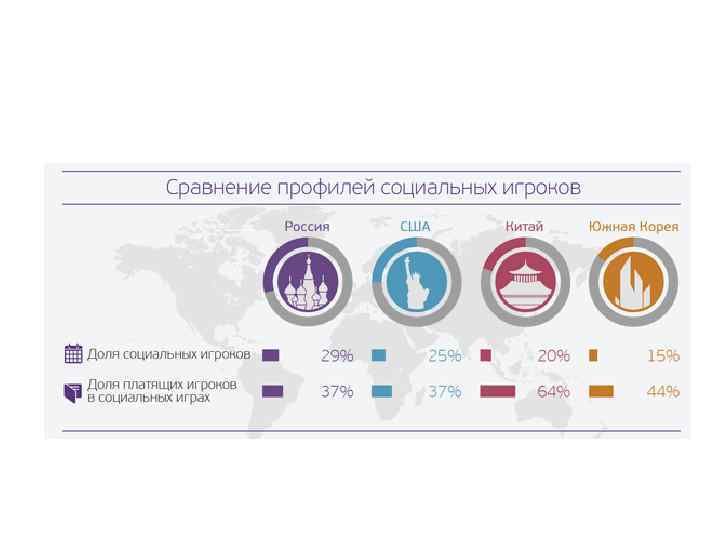 Сравнение профилей социальных игроков

| | Россия | США | Китай | Южная Корея |
|---|---|---|---|---|
| Доля социальных игроков | 29% | 25% | 20% | 15% |
| Доля платящих игроков в социальных играх | 37% | 37% | 64% | 44% |